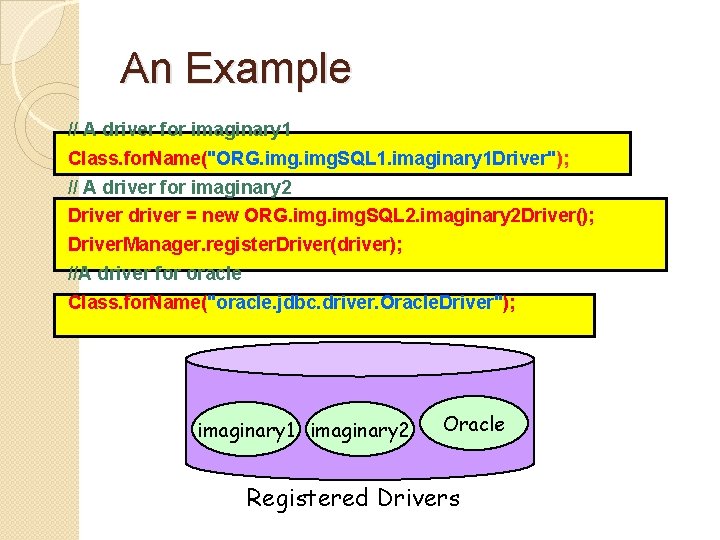 An Example

// A driver for imaginary1
Class.forName("ORG.img.imgSQL1.imaginary1Driver");
// A driver for imaginary2
Driver driver = new ORG.img.imgSQL2.imaginary2Driver();
DriverManager.registerDriver(driver);
//A driver for oracle
Class.forName("oracle.jdbc.driver.OracleDriver");

imaginary1 imaginary2 Oracle

Registered Drivers